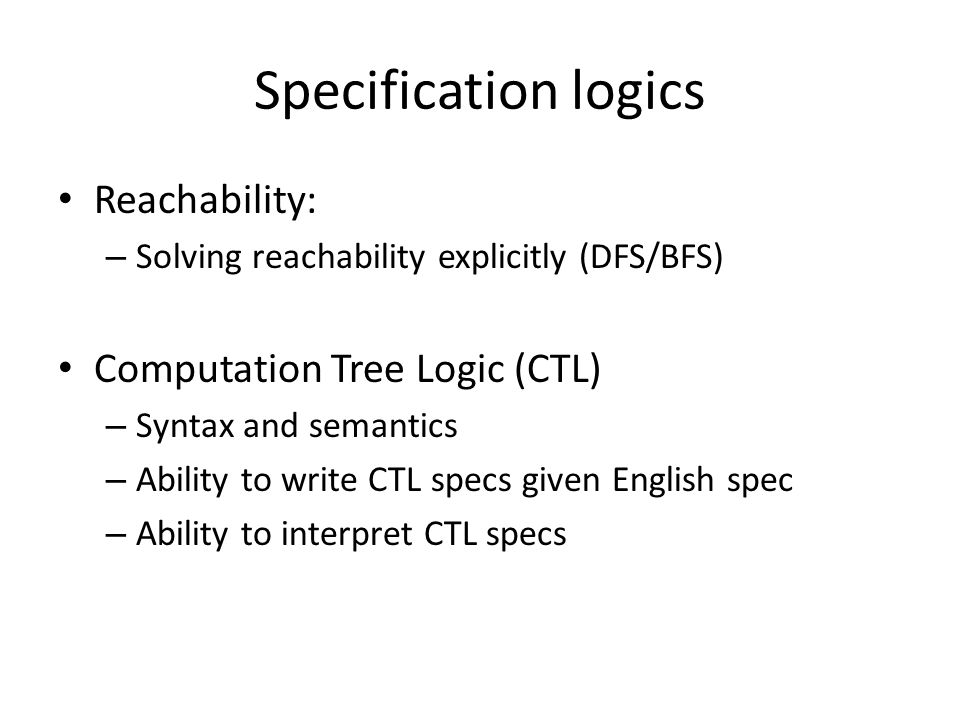 Specification logics

• Reachability:
– Solving reachability explicitly (DFS/BFS)

• Computation Tree Logic (CTL)
– Syntax and semantics
– Ability to write CTL specs given English spec
– Ability to interpret CTL specs